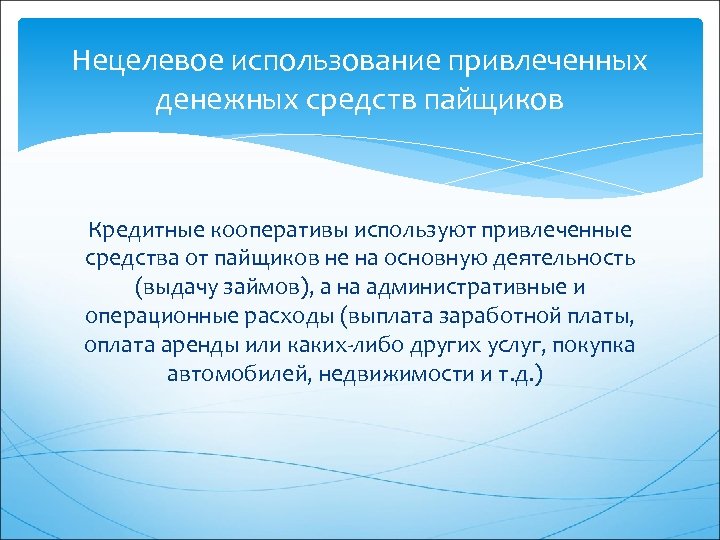 Нецелевое использование привлеченных денежных средств пайщиков

Кредитные кооперативы используют привлеченные средства от пайщиков не на основную деятельность (выдачу займов), а на административные и операционные расходы (выплата заработной платы, оплата аренды или каких-либо других услуг, покупка автомобилей, недвижимости и т.д.)